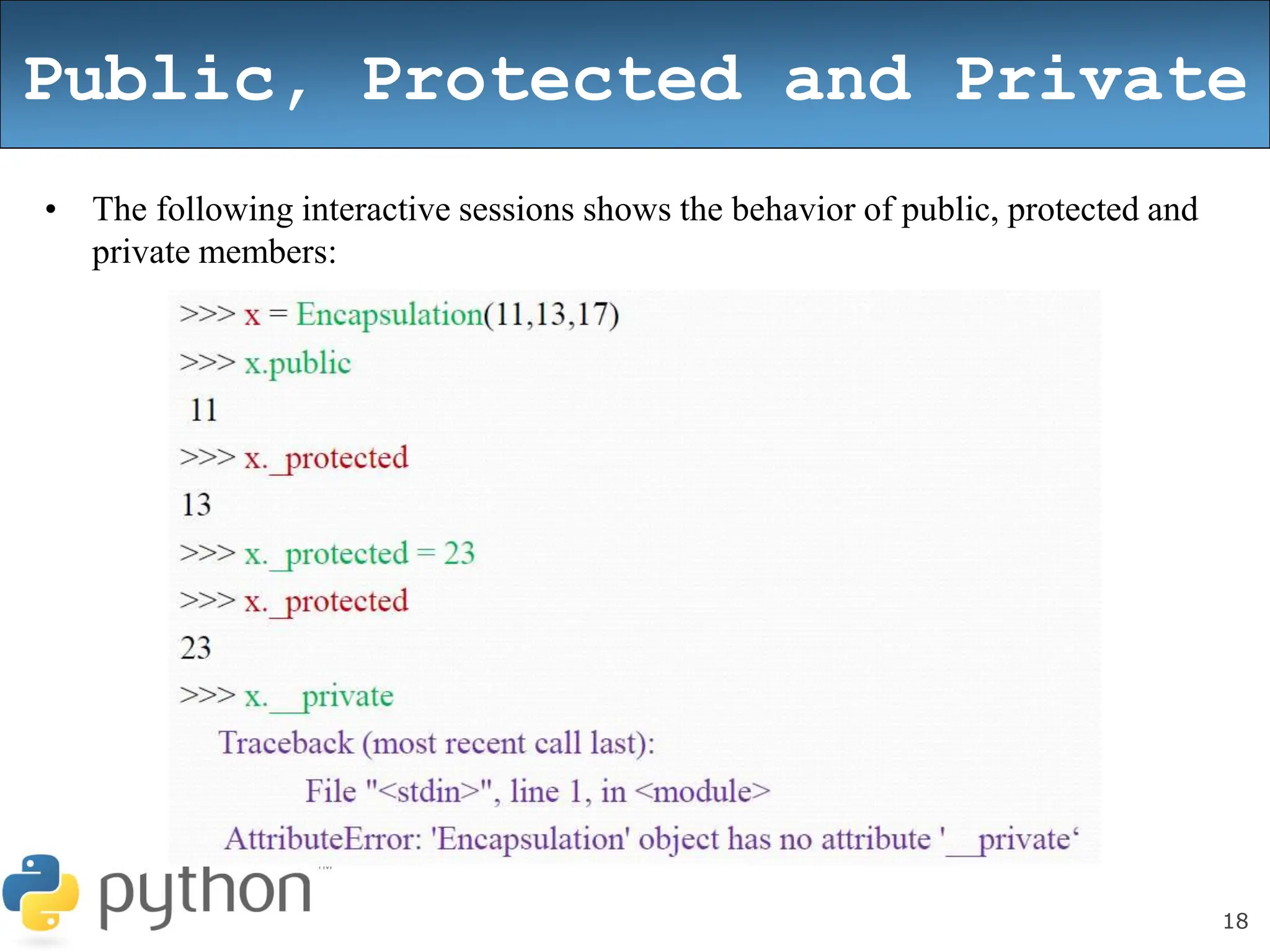 Public, Protected and Private

• The following interactive sessions shows the behavior of public, protected and private members:

>>> x = Encapsulation(11,13,17)
>>> x.public
11
>>> x._protected
13
>>> x._protected = 23
>>> x._protected
23
>>> x.__private
Traceback (most recent call last):
File "<stdin>", line 1, in <module>
AttributeError: 'Encapsulation' object has no attribute '__private‘

python

18